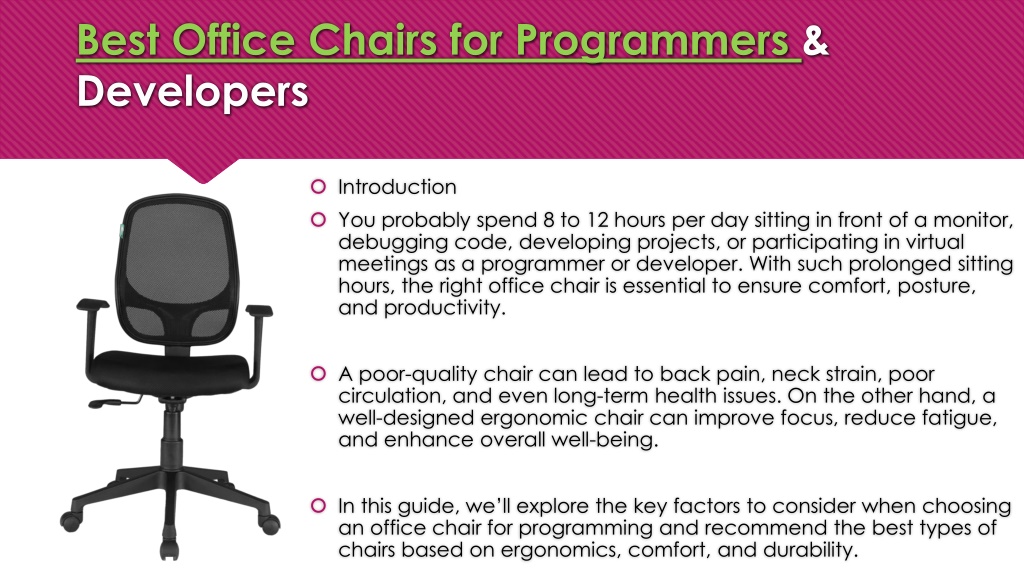 Best Office Chairs for Programmers & Developers

Introduction

You probably spend 8 to 12 hours per day sitting in front of a monitor, debugging code, developing projects, or participating in virtual meetings as a programmer or developer. With such prolonged sitting hours, the right office chair is essential to ensure comfort, posture, and productivity.

A poor-quality chair can lead to back pain, neck strain, poor circulation, and even long-term health issues. On the other hand, a well-designed ergonomic chair can improve focus, reduce fatigue, and enhance overall well-being.

In this guide, we'll explore the key factors to consider when choosing an office chair for programming and recommend the best types of chairs based on ergonomics, comfort, and durability.